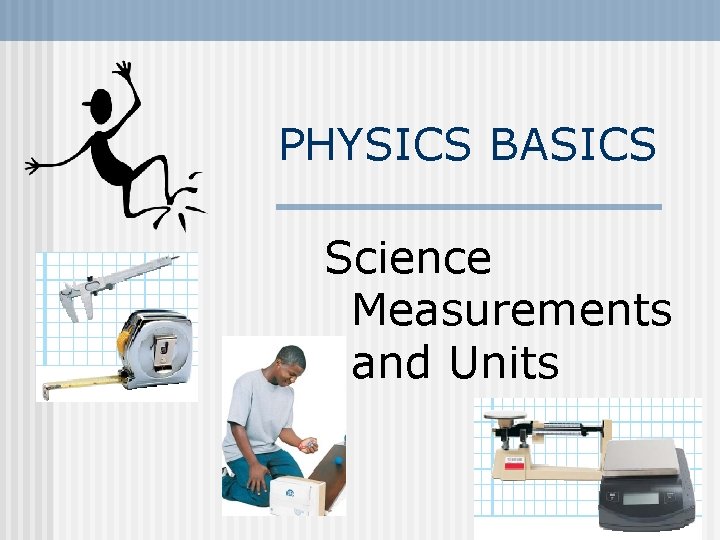 PHYSICS BASICS

Science Measurements and Units